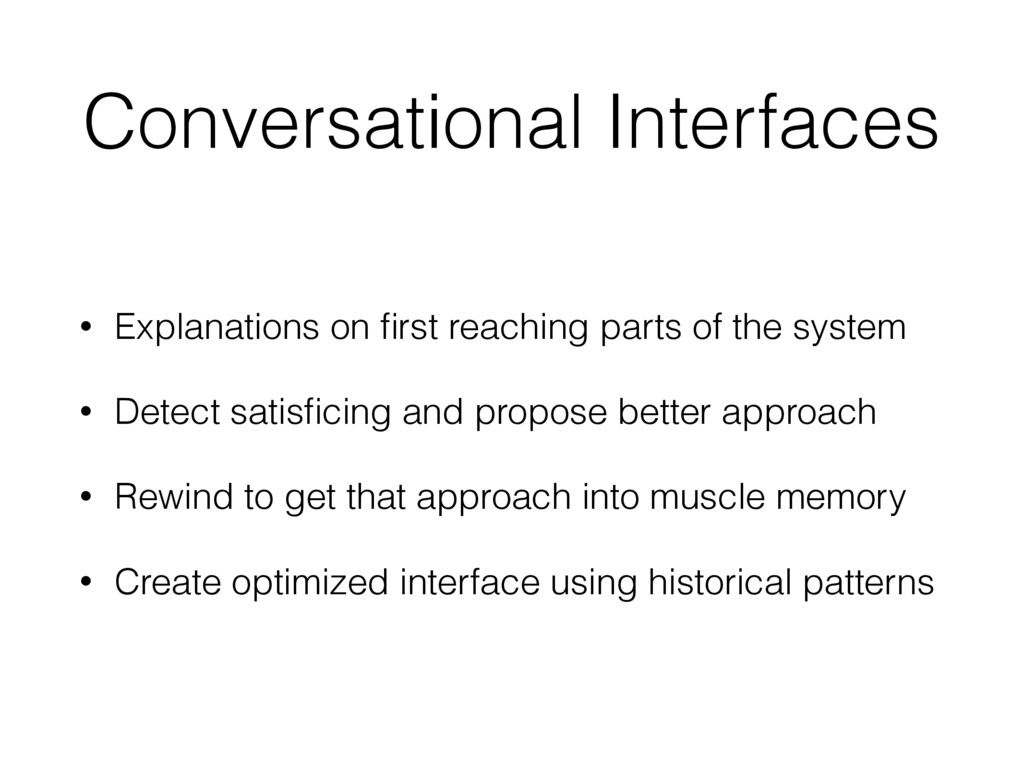 Conversational Interfaces

• Explanations on first reaching parts of the system

• Detect satisficing and propose better approach

• Rewind to get that approach into muscle memory

• Create optimized interface using historical patterns